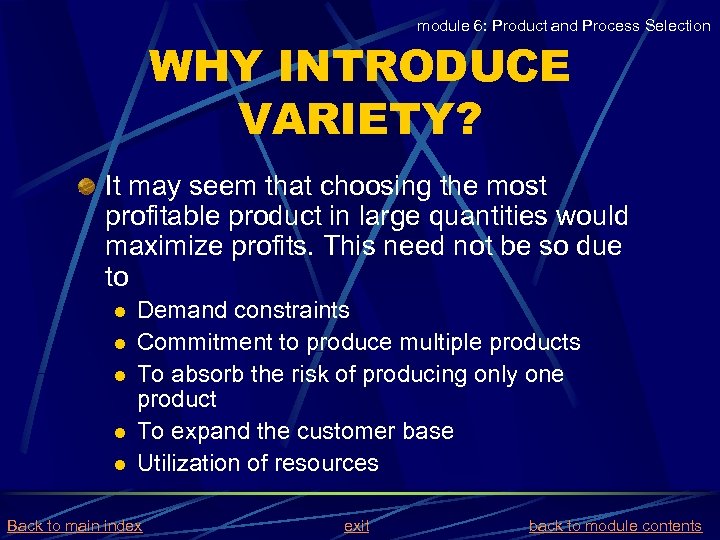 module 6: Product and Process Selection

WHY INTRODUCE VARIETY?

It may seem that choosing the most profitable product in large quantities would maximize profits. This need not be so due to

- Demand constraints
- Commitment to produce multiple products
- To absorb the risk of producing only one product
- To expand the customer base
- Utilization of resources

Back to main index exit back to module contents